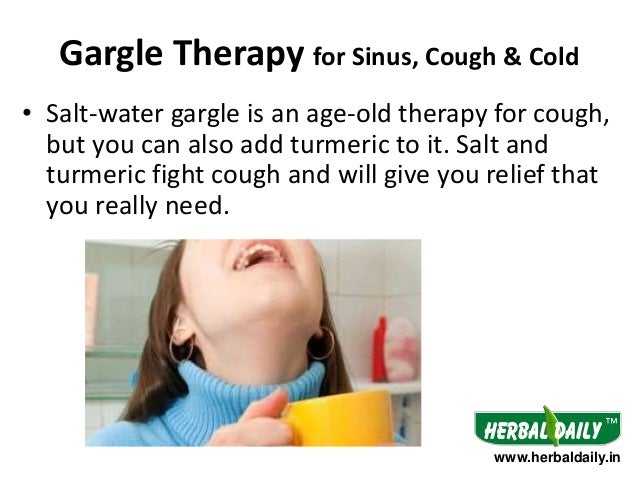 Gargle Therapy for Sinus, Cough & Cold

• Salt-water gargle is an age-old therapy for cough, but you can also add turmeric to it. Salt and turmeric fight cough and will give you relief that you really need.

HERBAL DAILY™
www.herbaldaily.in